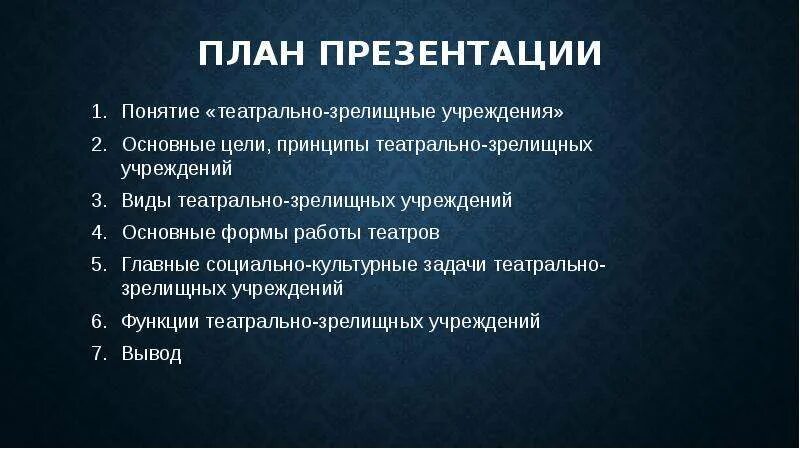 ПЛАН ПРЕЗЕНТАЦИИ

1. Понятие «театрально-зрелищные учреждения»
2. Основные цели, принципы театрально-зрелищных учреждений
3. Виды театрально-зрелищных учреждений
4. Основные формы работы театров
5. Главные социально-культурные задачи театрально-зрелищных учреждений
6. Функции театрально-зрелищных учреждений
7. Вывод